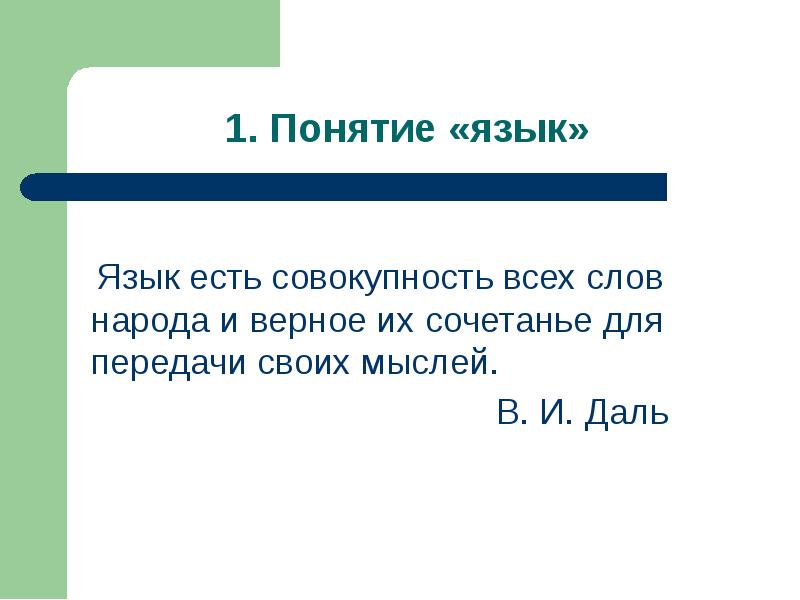 1. Понятие «язык»

Язык есть совокупность всех слов народа и верное их сочетанье для передачи своих мыслей.

В. И. Даль